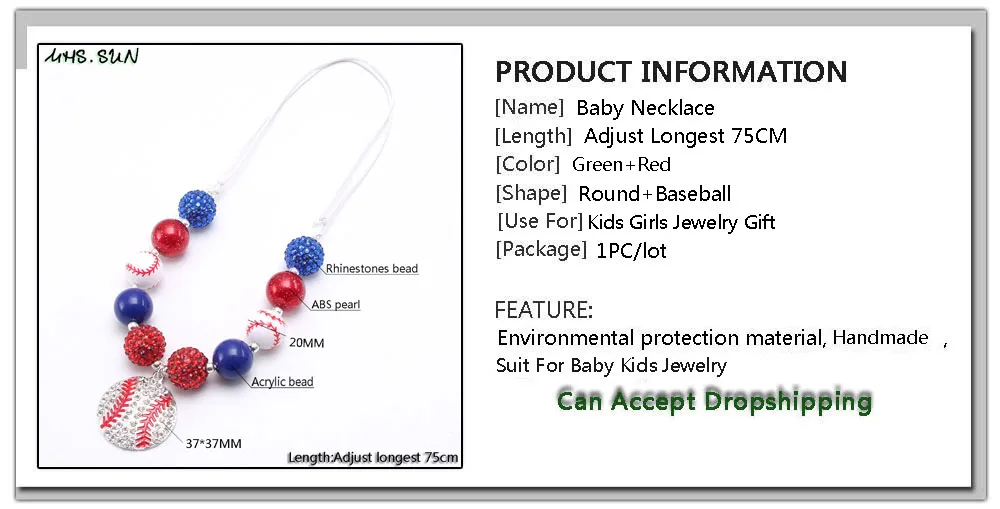 MHS.SUN

Rhinestones bead

ABS pearl

20MM

Acrylic bead

37*37MM

Length:Adjust longest 75cm

PRODUCT INFORMATION

[Name] Baby Necklace

[Length] Adjust Longest 75CM

[Color] Green+Red

[Shape] Round+Baseball

[Use For] Kids Girls Jewelry Gift

[Package] 1PC/lot

FEATURE:

Environmental protection material, Handmade ,
Suit For Baby Kids Jewelry

Can Accept Dropshipping